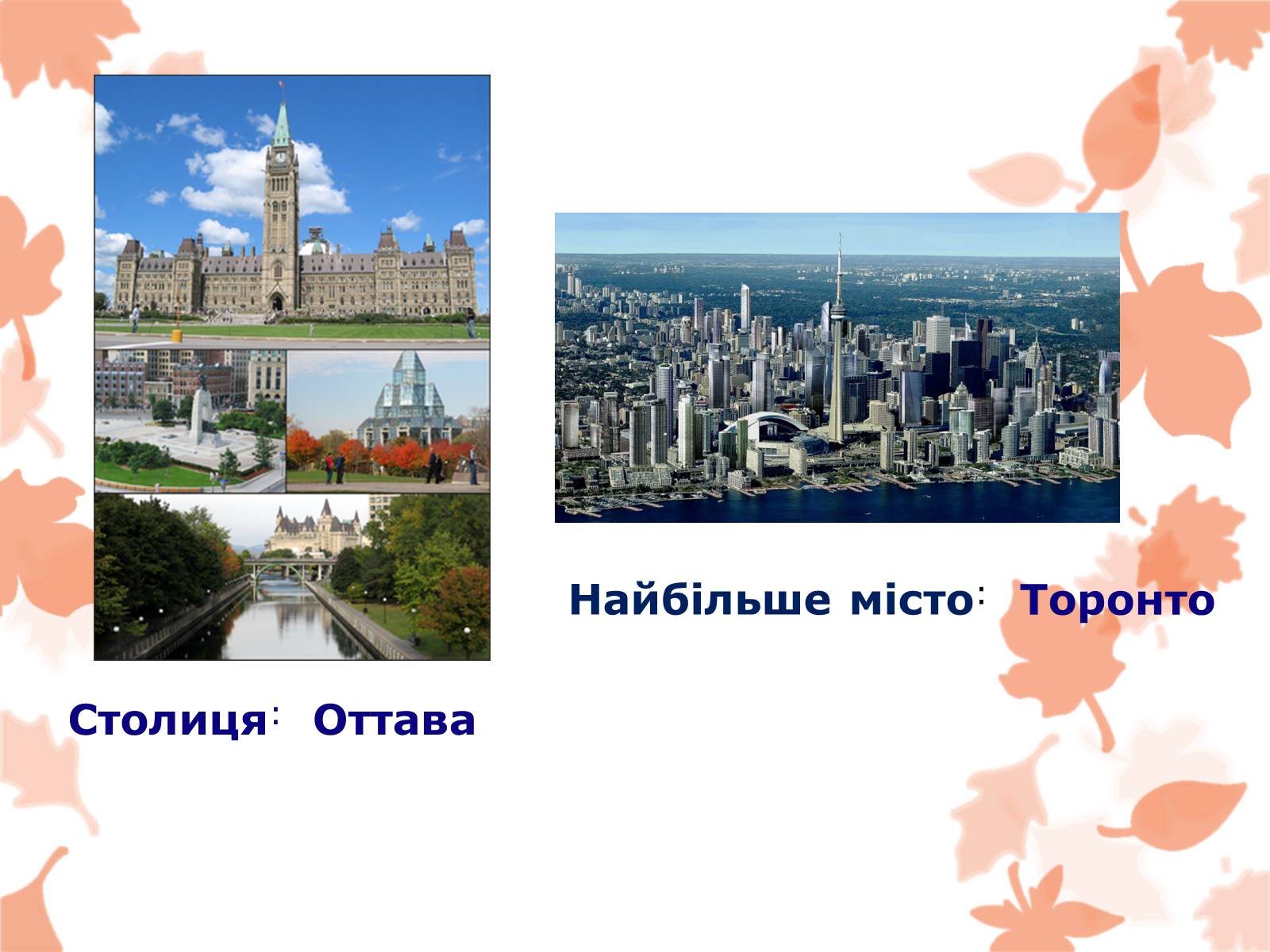 Найбільше місто: Торонто

Столиця: Оттава